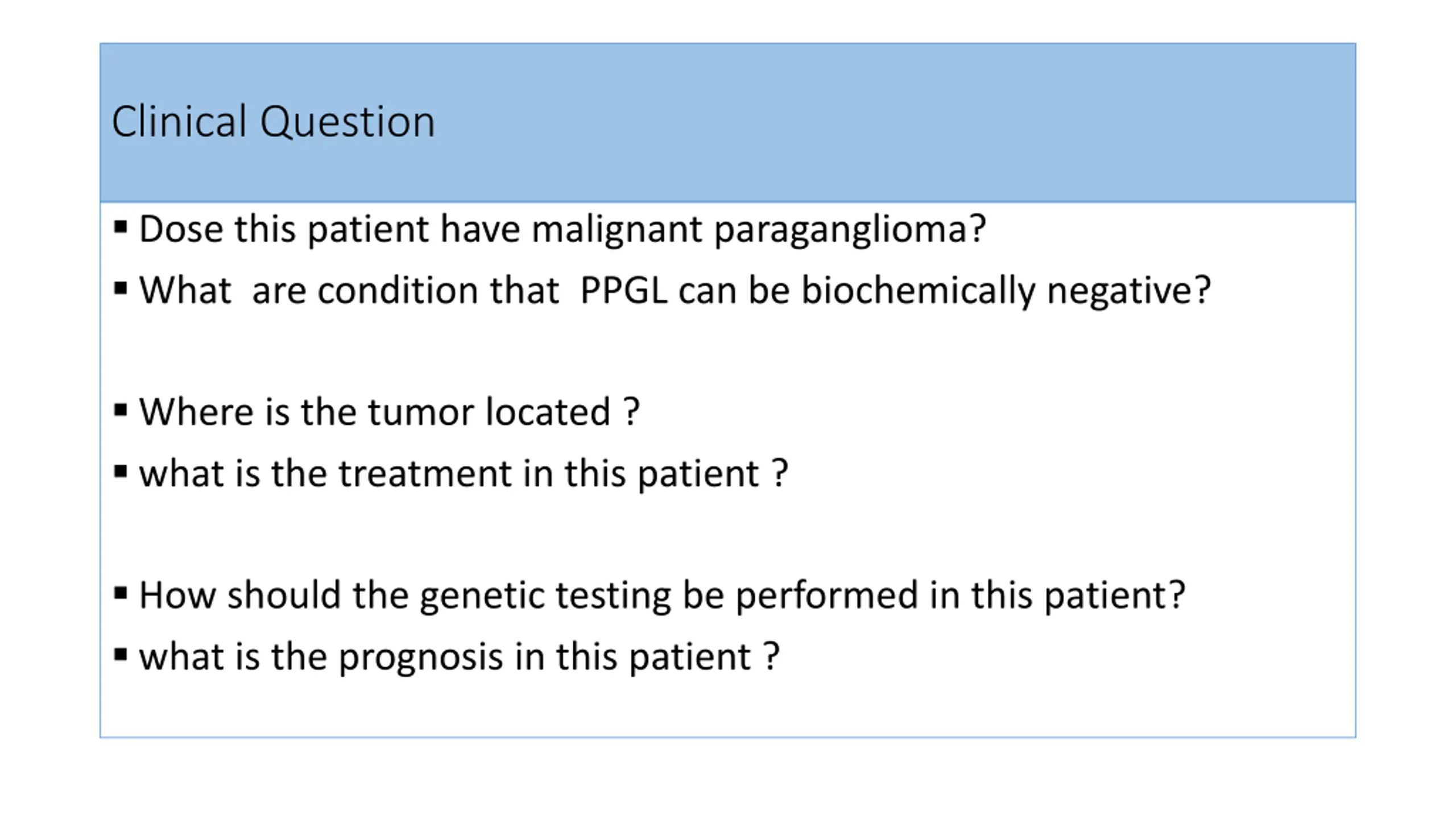 Clinical Question

▪ Dose this patient have malignant paraganglioma?
▪ What are condition that PPGL can be biochemically negative?

▪ Where is the tumor located ?
▪ what is the treatment in this patient ?

▪ How should the genetic testing be performed in this patient?
▪ what is the prognosis in this patient ?